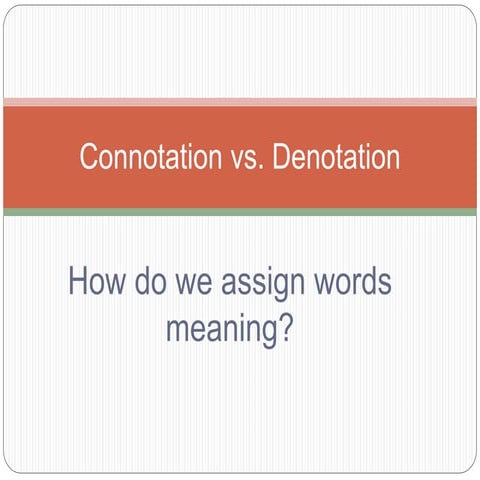 Connotation vs. Denotation

How do we assign words meaning?